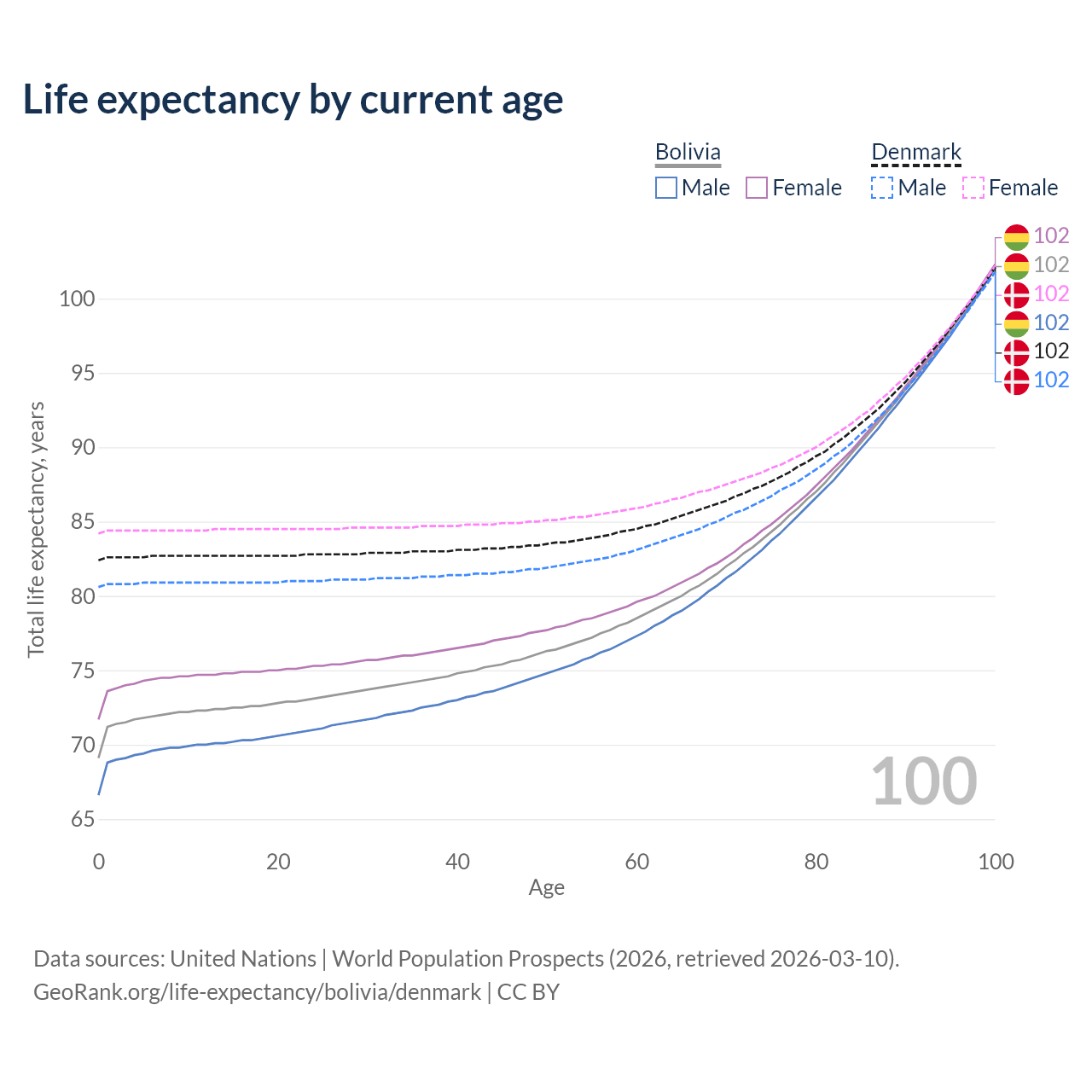 Life expectancy by current age

Bolivia
Male Female

Denmark
Male Female

102
102
102
102
102
102

Total life expectancy, years

100
95
90
85
80
75
70
65

100

0 20 40 60 80 100
Age

Data sources: United Nations | World Population Prospects (2026, retrieved 2026-03-10).
GeoRank.org/life-expectancy/bolivia/denmark | CC BY